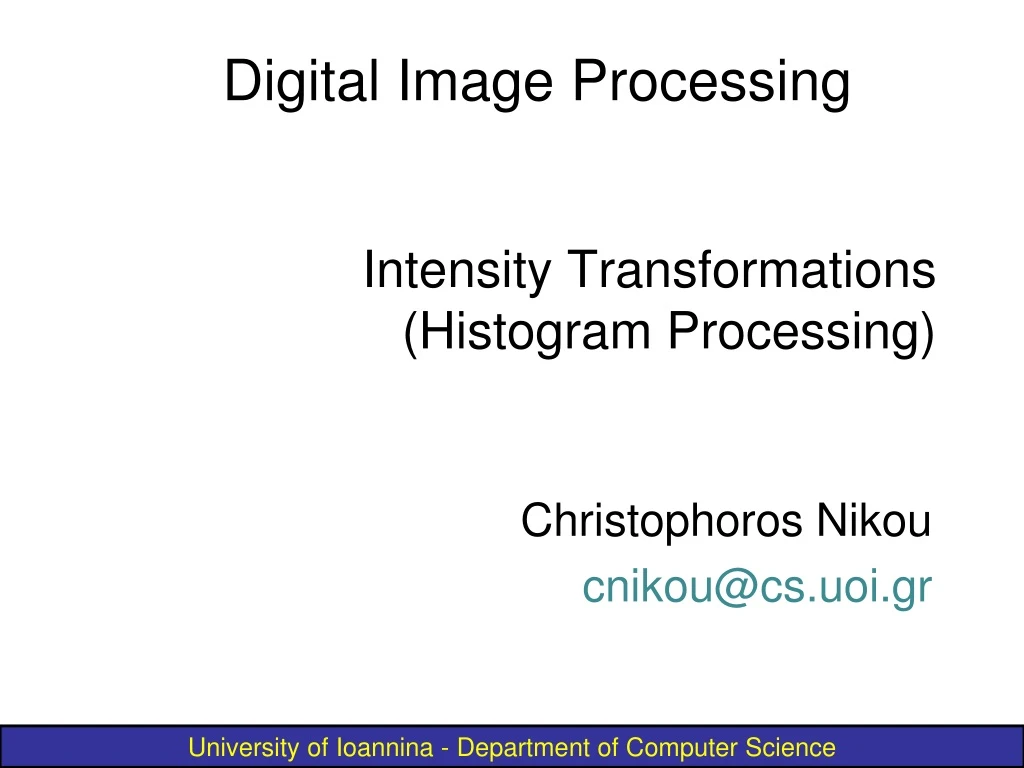 Digital Image Processing

Intensity Transformations
(Histogram Processing)

Christophoros Nikou
cnikou@cs.uoi.gr

University of Ioannina - Department of Computer Science